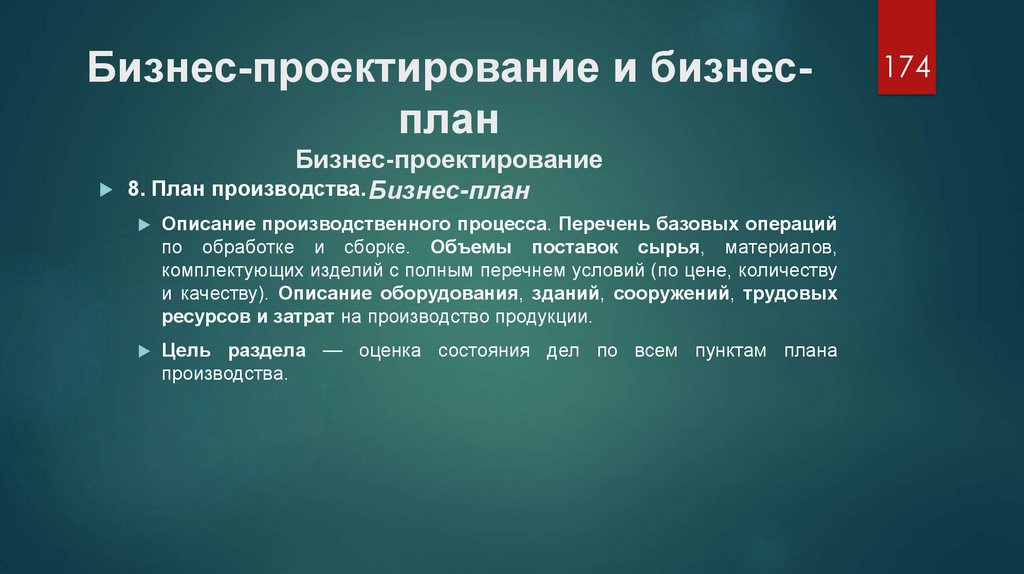 Бизнес-проектирование и бизнес-план

174

Бизнес-проектирование

8. План производства. Бизнес-план

Описание производственного процесса. Перечень базовых операций по обработке и сборке. Объемы поставок сырья, материалов, комплектующих изделий с полным перечнем условий (по цене, количеству и качеству). Описание оборудования, зданий, сооружений, трудовых ресурсов и затрат на производство продукции.

Цель раздела — оценка состояния дел по всем пунктам плана производства.